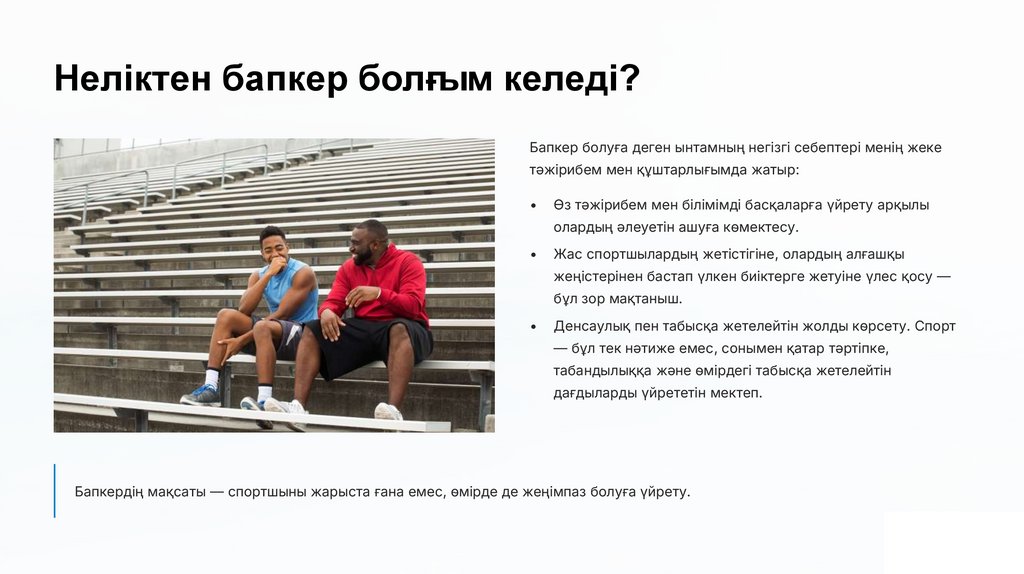 Неліктен бапкер болғым келеді?

Бапкер болуға деген ынтамның негізгі себептері менің жеке тәжірибем мен құштарлығымда жатыр:

• Өз тәжірибем мен білімімді басқаларға үйрету арқылы олардың әлеуетін ашуға көмектесу.
• Жас спортшылардың жетістігіне, олардың алғашқы жеңістерінен бастап үлкен биіктерге жетуіне үлес қосу — бұл зор мақтаныш.
• Денсаулық пен табысқа жетелейтін жолды көрсету. Спорт — бұл тек нәтиже емес, сонымен қатар тәртіпке, табандылыққа және өмірдегі табысқа жетелейтін дағдыларды үйрететін мектеп.

Бапкердің мақсаты — спортшыны жарыста ғана емес, өмірде де жеңімпаз болуға үйрету.